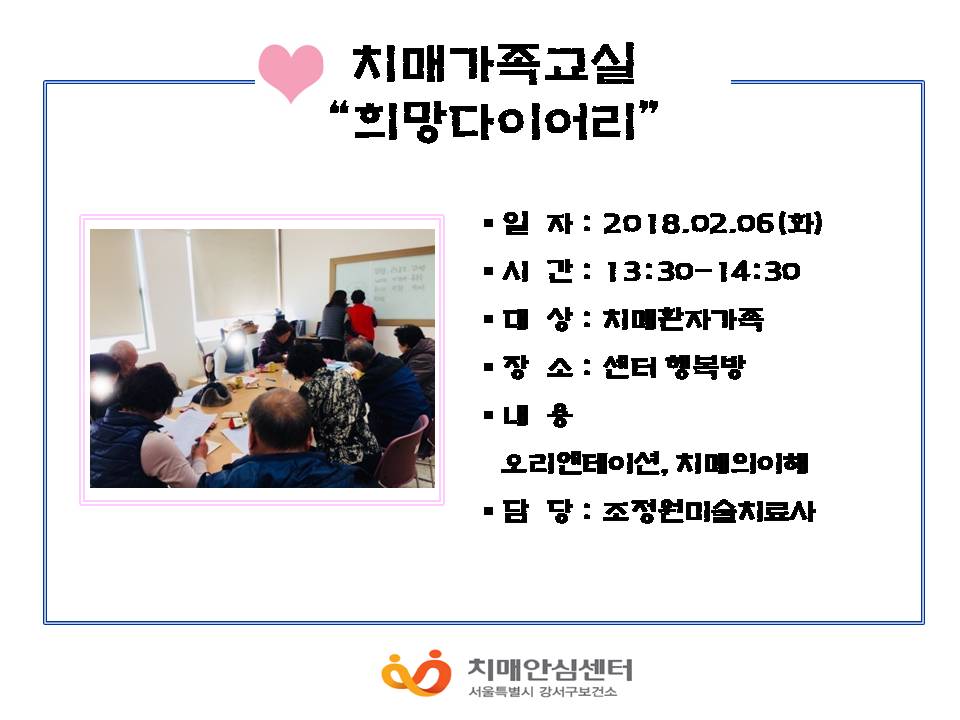 치매가족교실
“희망다이어리”

▪ 일 자 : 2018.02.06(화)
▪ 시 간 : 13:30-14:30
▪ 대 상 : 치매환자가족
▪ 장 소 : 센터 행복방
▪ 내 용
오리엔테이션, 치매의이해
▪ 담 당 : 조정원미술치료사

치매안심센터
서울특별시 강서구보건소